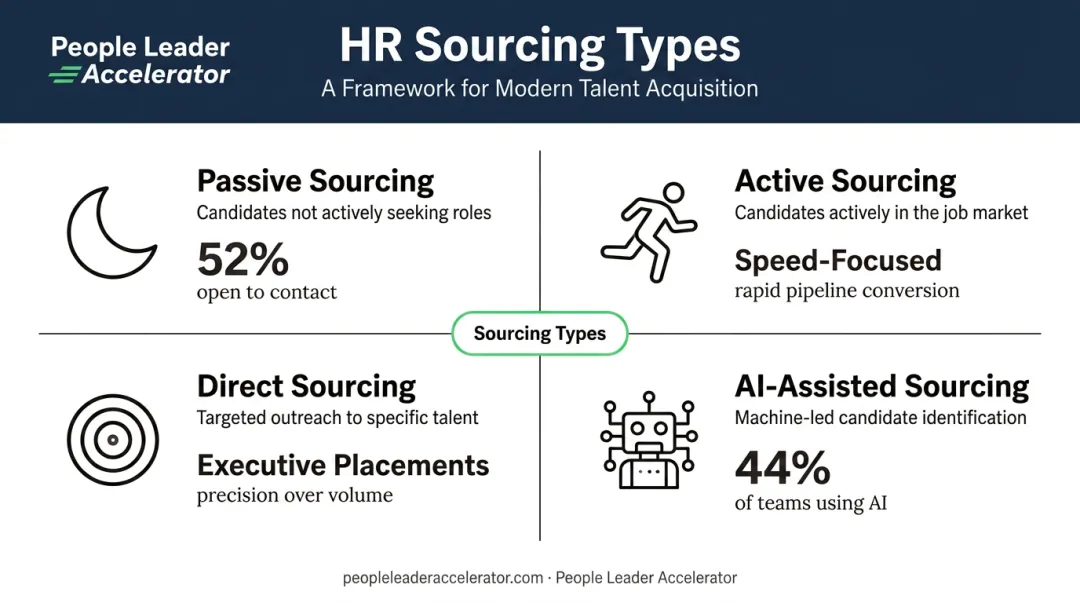 People Leader Accelerator

HR Sourcing Types
A Framework for Modern Talent Acquisition

Passive Sourcing
Candidates not actively seeking roles
52%
open to contact

Active Sourcing
Candidates actively in the job market
Speed-Focused
rapid pipeline conversion

Sourcing Types

Direct Sourcing
Targeted outreach to specific talent
Executive Placements
precision over volume

AI-Assisted Sourcing
Machine-led candidate identification
44%
of teams using AI

peopleleaderaccelerator.com · People Leader Accelerator